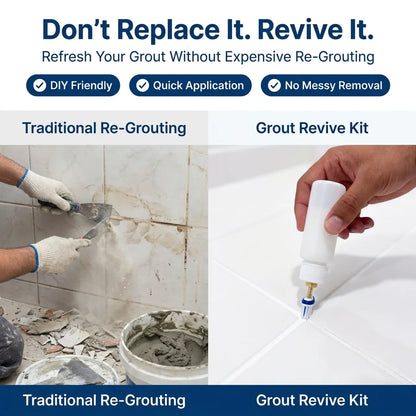 Don’t Replace It. Revive It.

Refresh Your Grout Without Expensive Re-Grouting

DIY Friendly

Quick Application

No Messy Removal

Traditional Re-Grouting

Grout Revive Kit

Traditional Re-Grouting

Grout Revive Kit